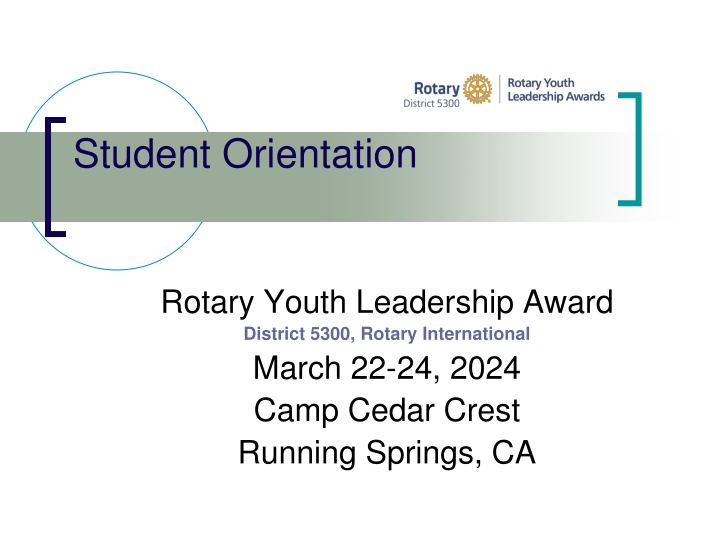 Rotary
District 5300

Rotary Youth Leadership Awards

Student Orientation

Rotary Youth Leadership Award
District 5300, Rotary International
March 22-24, 2024
Camp Cedar Crest
Running Springs, CA